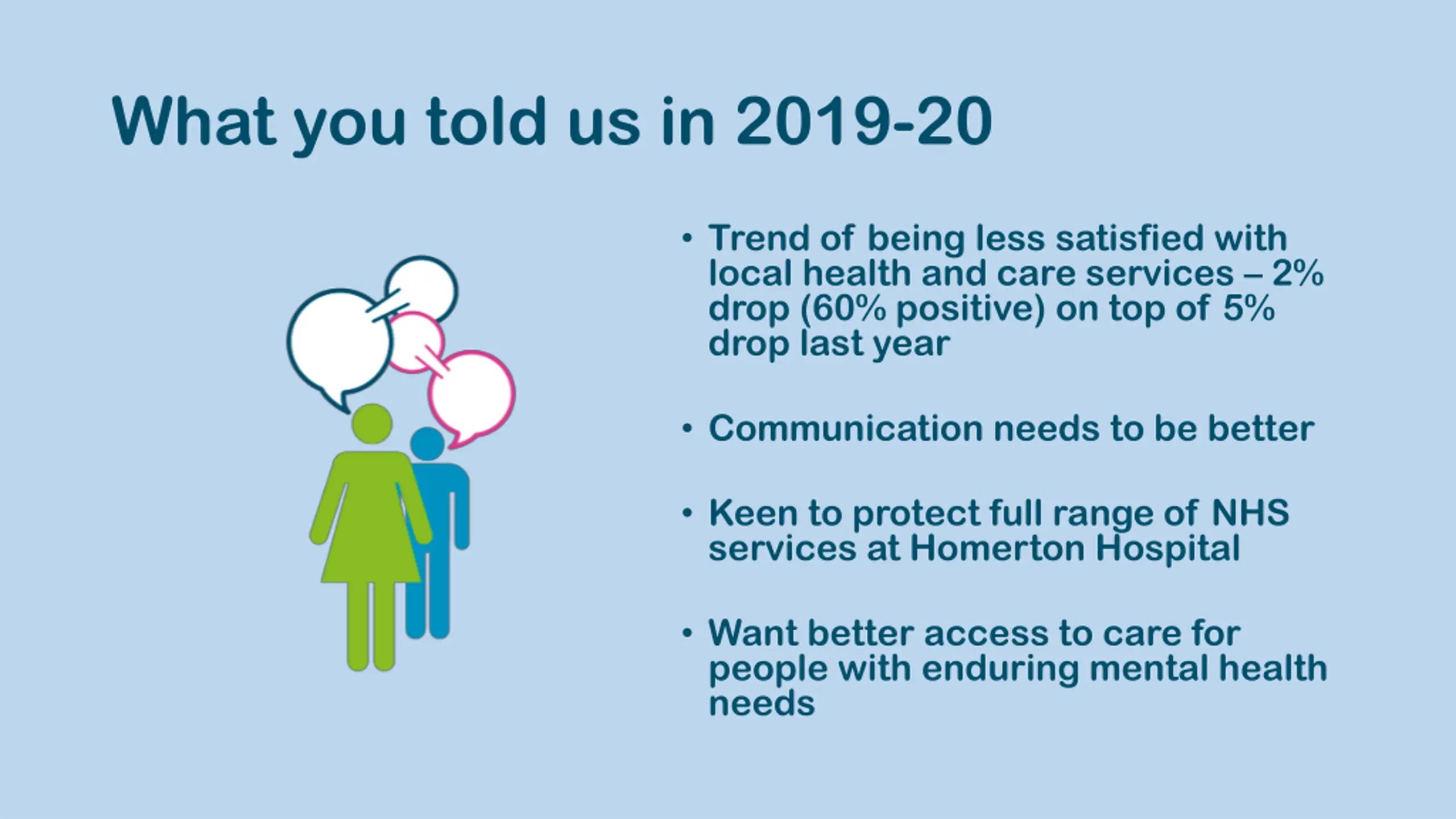 What you told us in 2019-20

• Trend of being less satisfied with local health and care services – 2% drop (60% positive) on top of 5% drop last year

• Communication needs to be better

• Keen to protect full range of NHS services at Homerton Hospital

• Want better access to care for people with enduring mental health needs